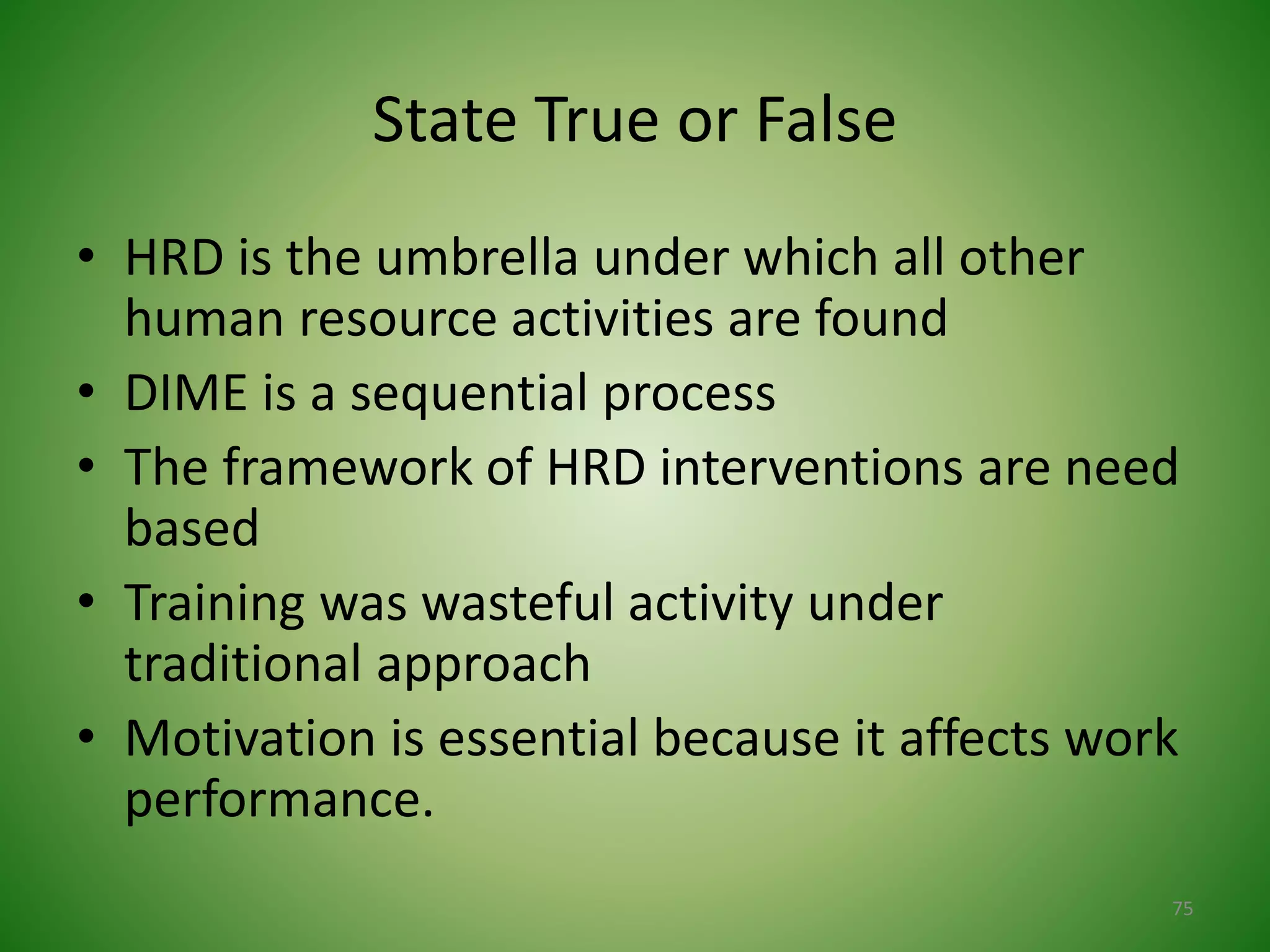 State True or False

• HRD is the umbrella under which all other human resource activities are found
• DIME is a sequential process
• The framework of HRD interventions are need based
• Training was wasteful activity under traditional approach
• Motivation is essential because it affects work performance.

75